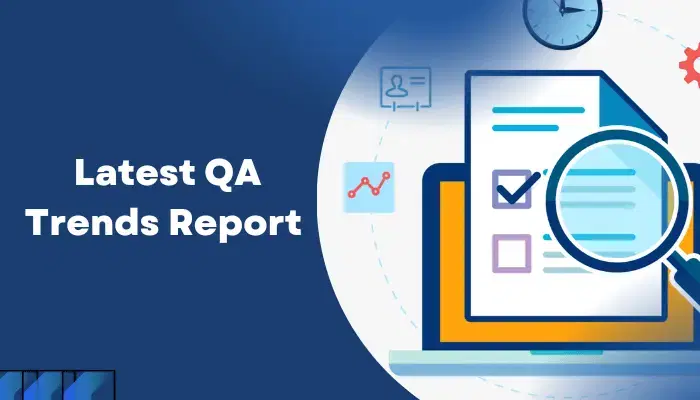 Latest QA Trends Report